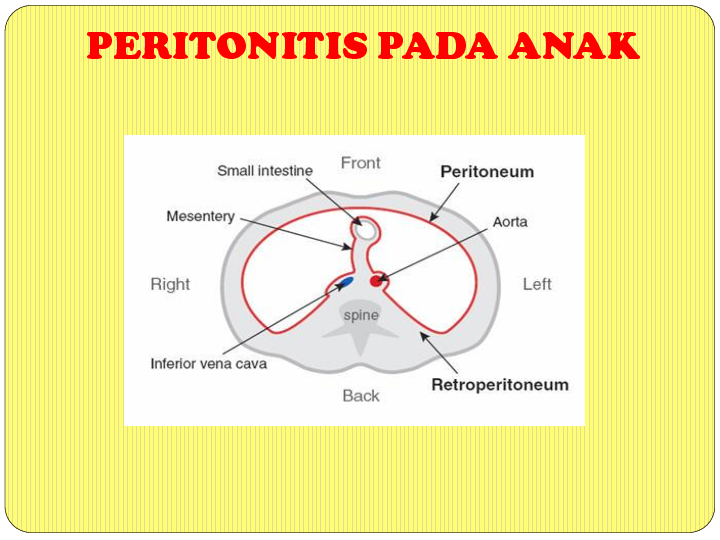 PERITONITIS PADA ANAK

Small intestine
Front
Peritoneum
Mesentery
Aorta
Right
Left
spine
Inferior vena cava
Back
Retroperitoneum